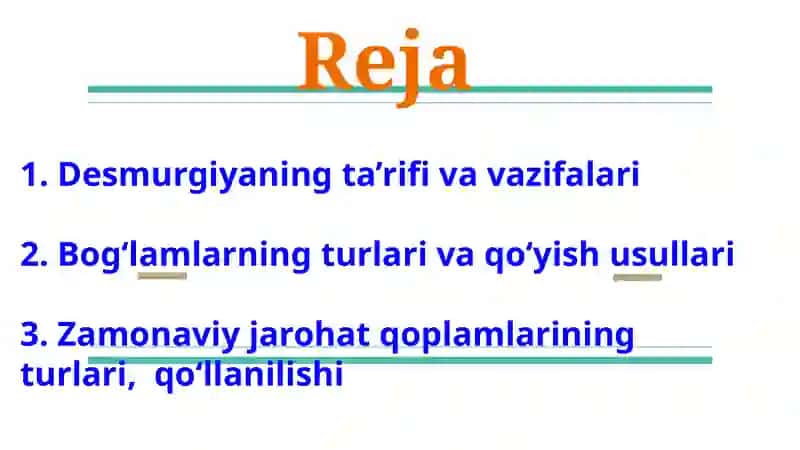 Reja

1. Desmurgiyaning ta’rifi va vazifalari

2. Bog‘lamlarning turlari va qo‘yish usullari

3. Zamonaviy jarohat qoplamlarining turlari, qo‘llanilishi